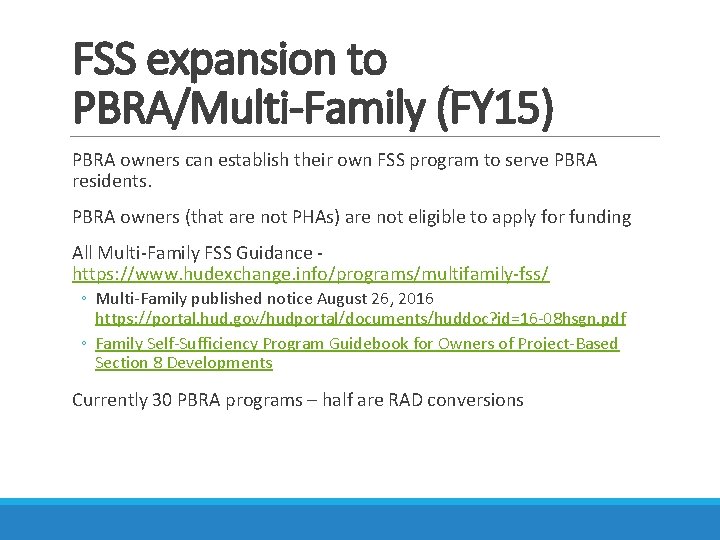 FSS expansion to PBRA/Multi-Family (FY15)

PBRA owners can establish their own FSS program to serve PBRA residents.

PBRA owners (that are not PHAs) are not eligible to apply for funding

All Multi-Family FSS Guidance - https://www.hudexchange.info/programs/multifamily-fss/

◦ Multi-Family published notice August 26, 2016 https://portal.hud.gov/hudportal/documents/huddoc?id=16-08hsgn.pdf

◦ Family Self-Sufficiency Program Guidebook for Owners of Project-Based Section 8 Developments

Currently 30 PBRA programs – half are RAD conversions